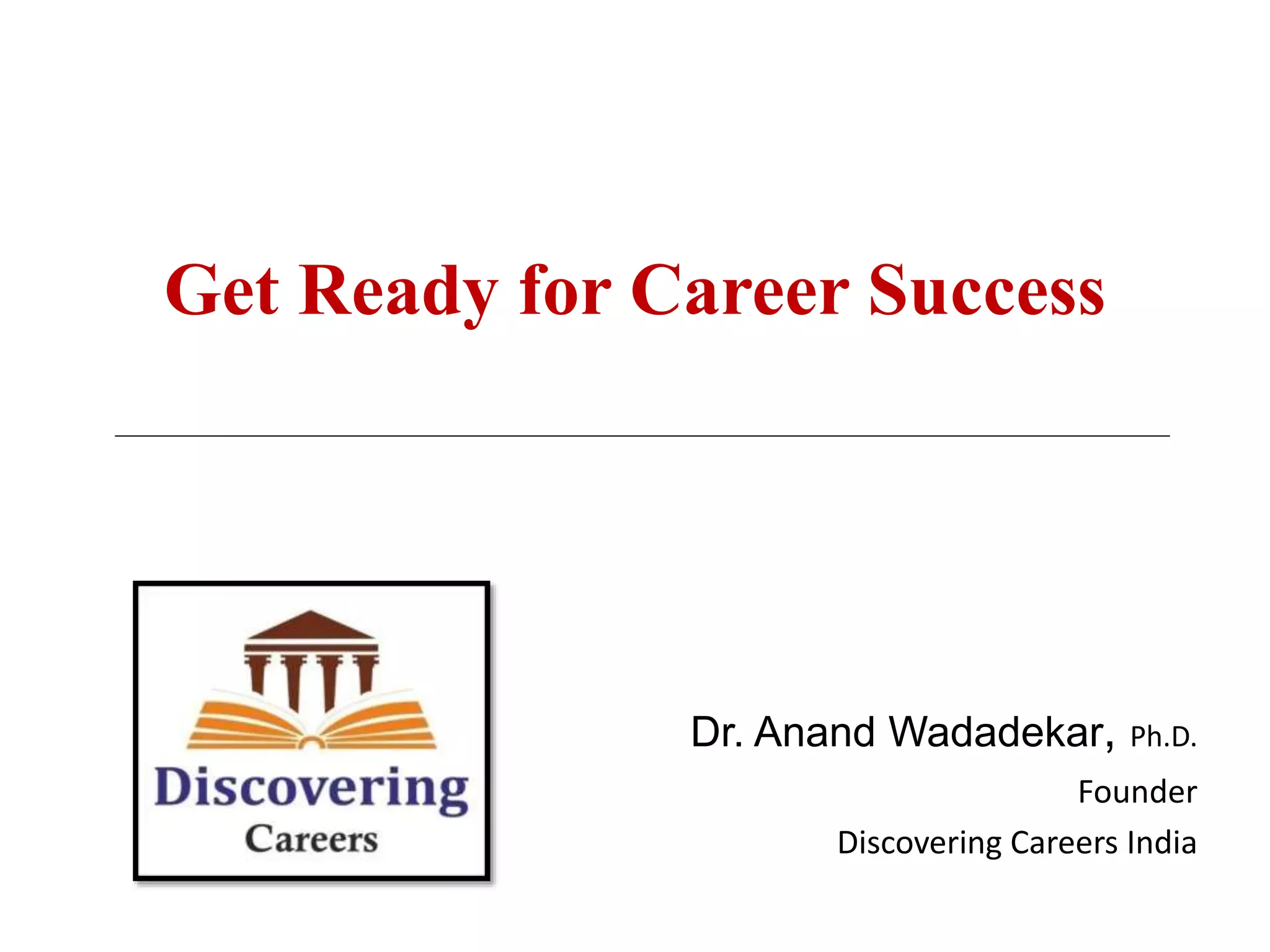 Get Ready for Career Success

Discovering
Careers

Dr. Anand Wadadekar, Ph.D.

Founder

Discovering Careers India